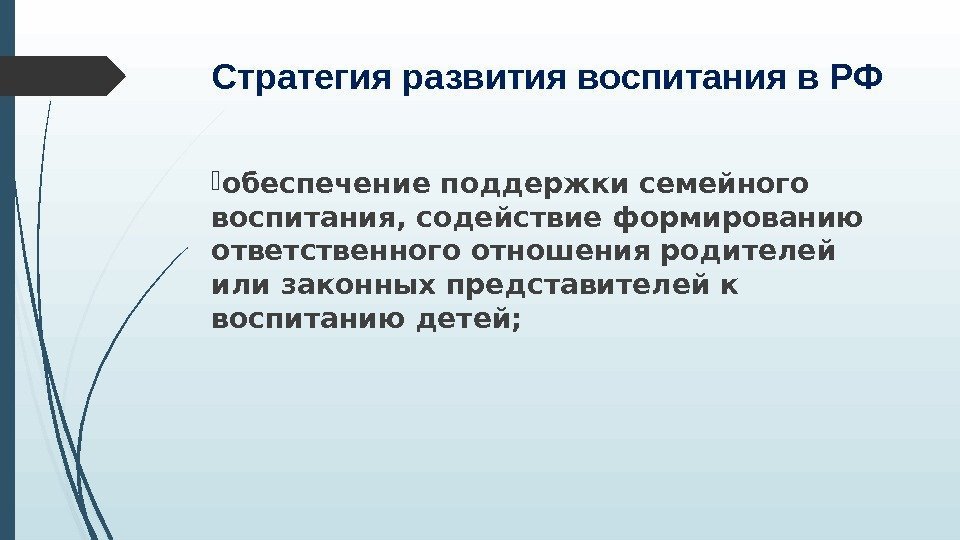 Стратегия развития воспитания в РФ

обеспечение поддержки семейного воспитания, содействие формированию ответственного отношения родителей или законных представителей к воспитанию детей;